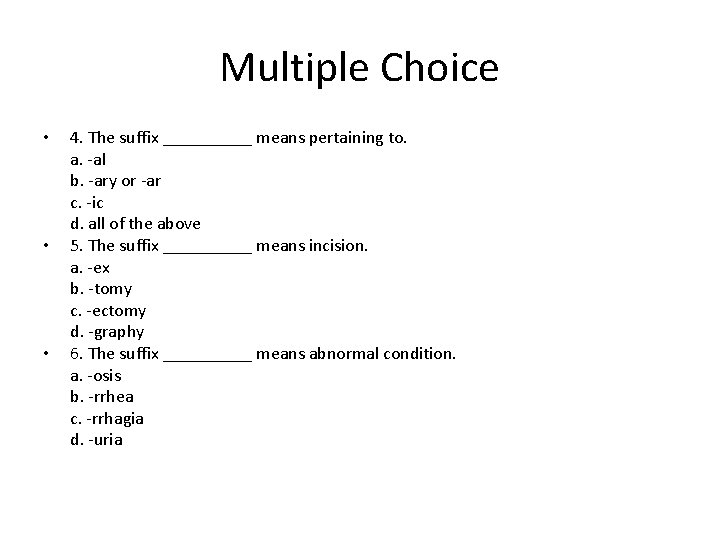 Multiple Choice

• 4. The suffix __________ means pertaining to.
a. -al
b. -ary or -ar
c. -ic
d. all of the above
• 5. The suffix __________ means incision.
a. -ex
b. -tomy
c. -ectomy
d. -graphy
• 6. The suffix __________ means abnormal condition.
a. -osis
b. -rrhea
c. -rrhagia
d. -uria